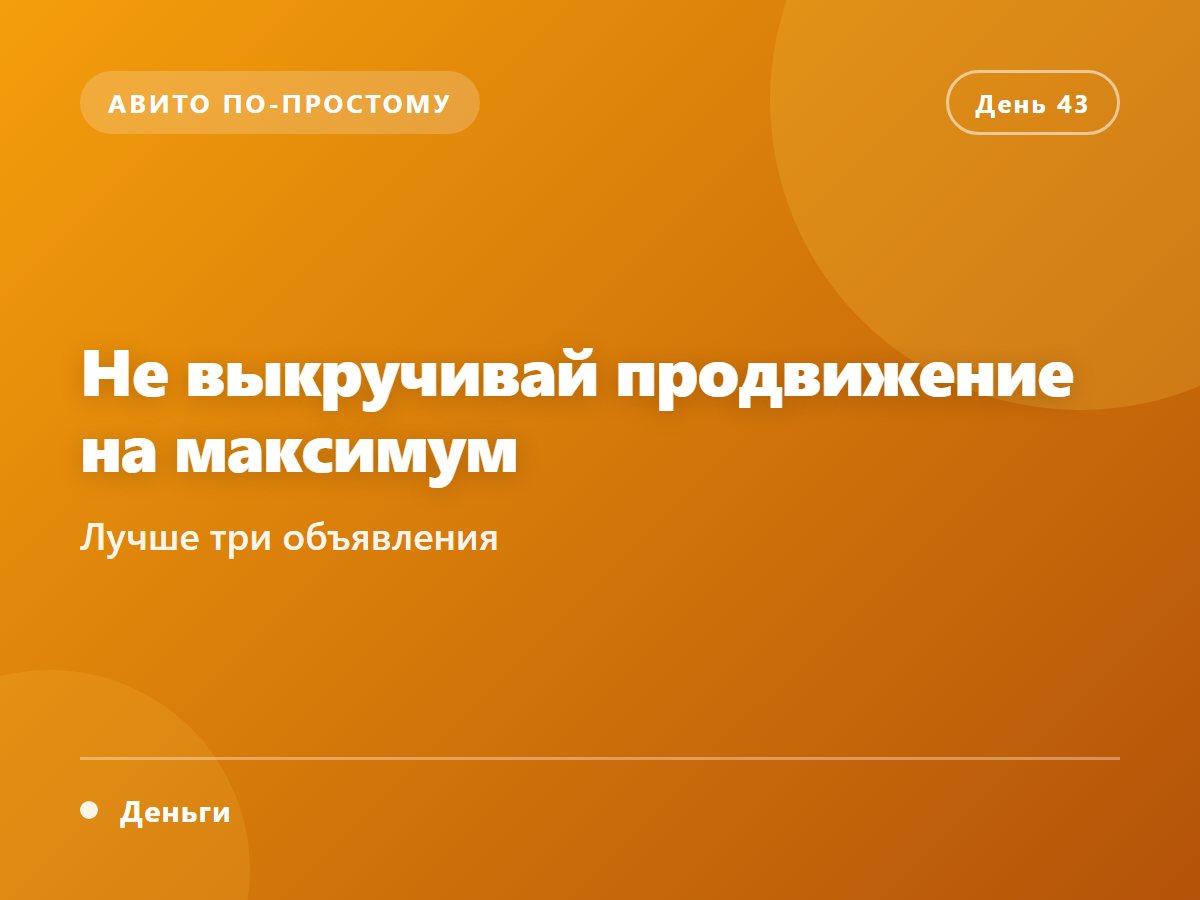 АВИТО ПО-ПРОСТОМУ

День 43

Не выкручивай продвижение на максимум

Лучше три объявления

Деньги